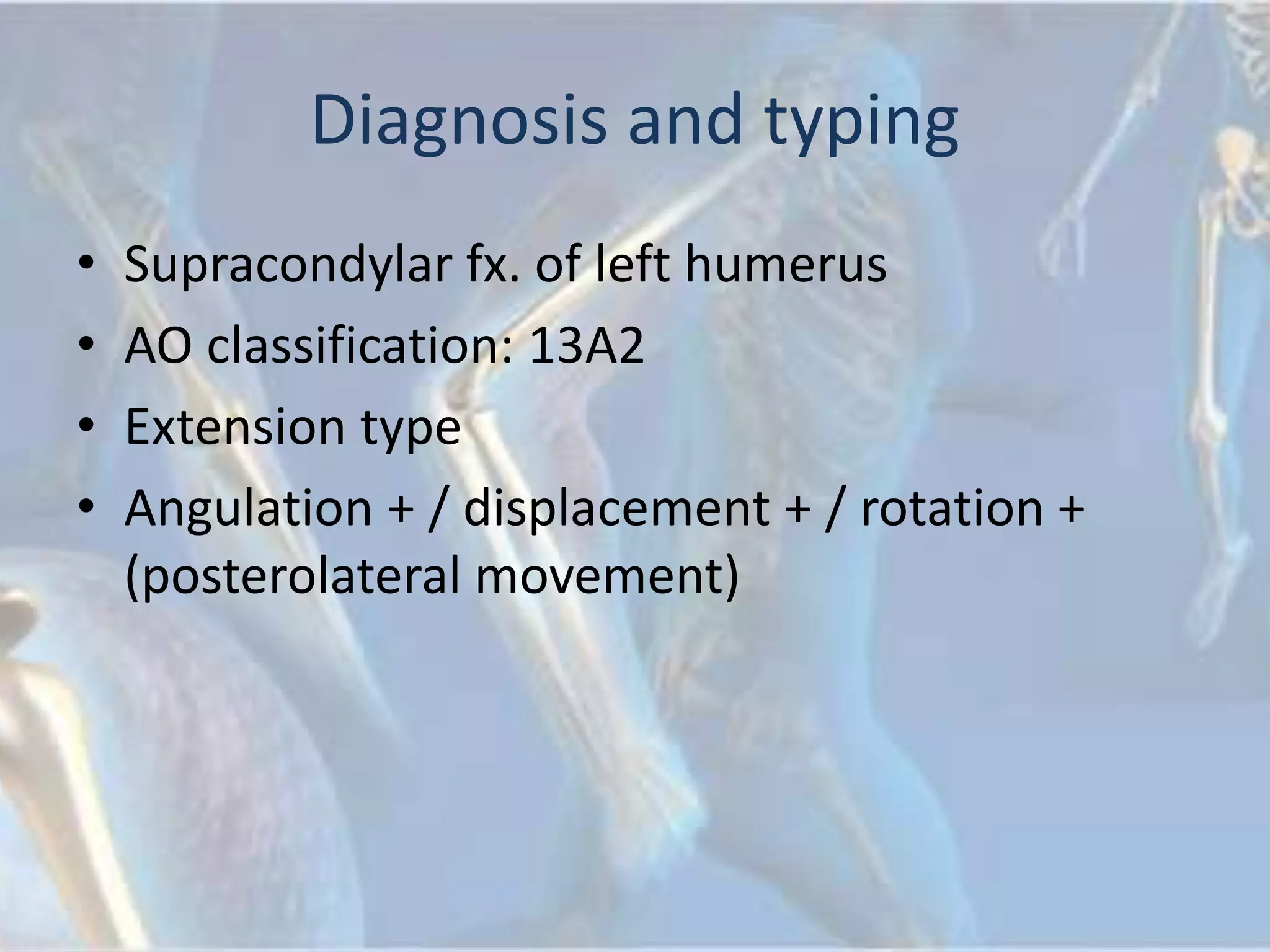 Diagnosis and typing

• Supracondylar fx. of left humerus
• AO classification: 13A2
• Extension type
• Angulation + / displacement + / rotation + (posterolateral movement)